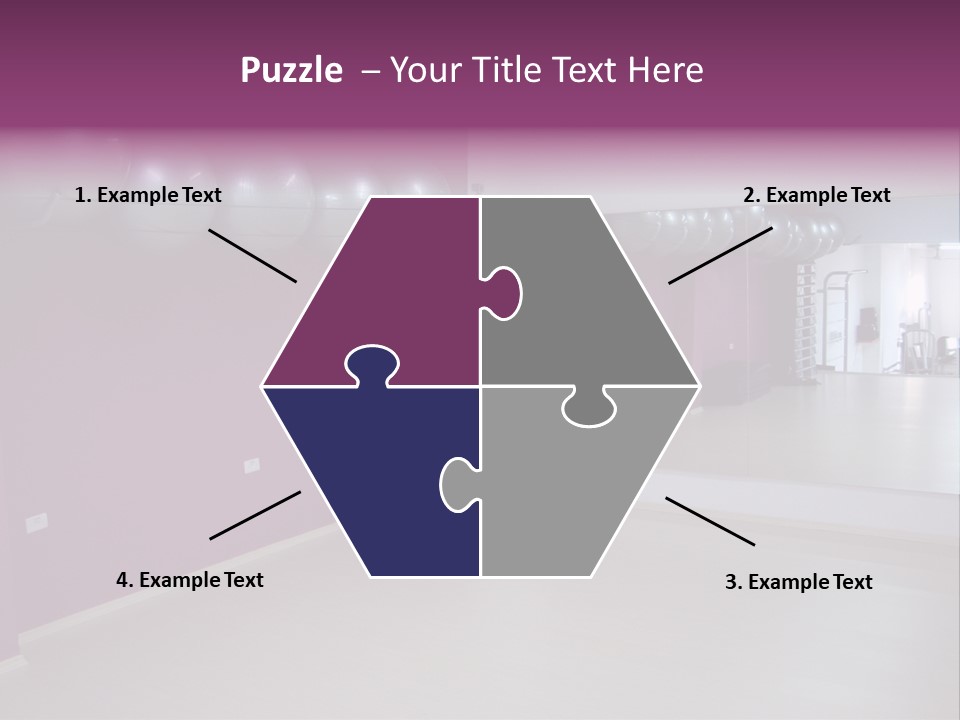 Puzzle – Your Title Text Here

1. Example Text

2. Example Text

4. Example Text

3. Example Text